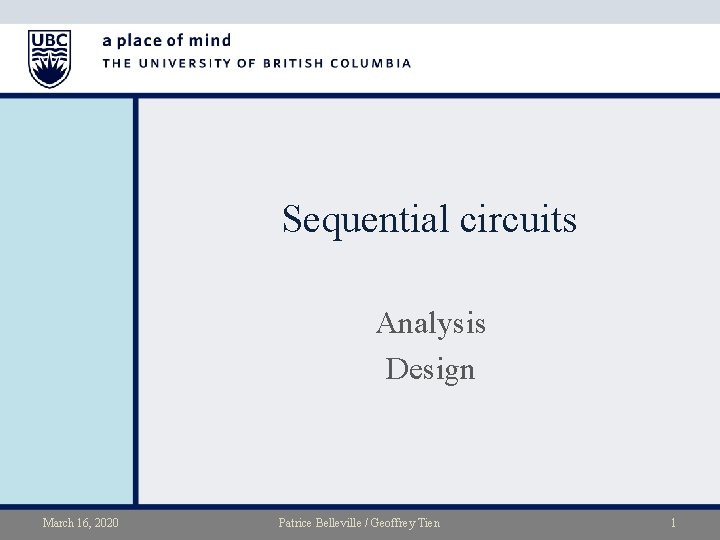 UBC

a place of mind
THE UNIVERSITY OF BRITISH COLUMBIA

Sequential circuits

Analysis
Design

March 16, 2020

Patrice Belleville / Geoffrey Tien

1